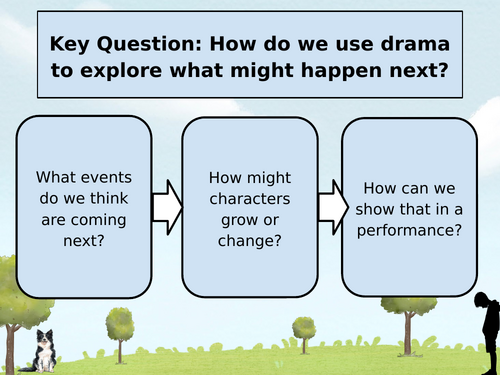 Key Question: How do we use drama to explore what might happen next?

What events do we think are coming next?

How might characters grow or change?

How can we show that in a performance?